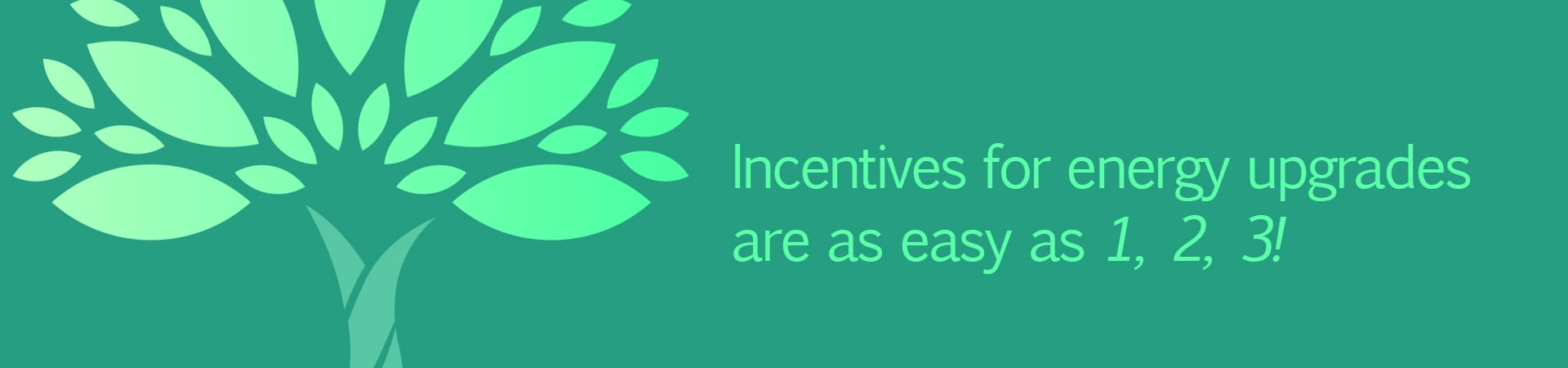 Incentives for energy upgrades are as easy as 1, 2, 3!